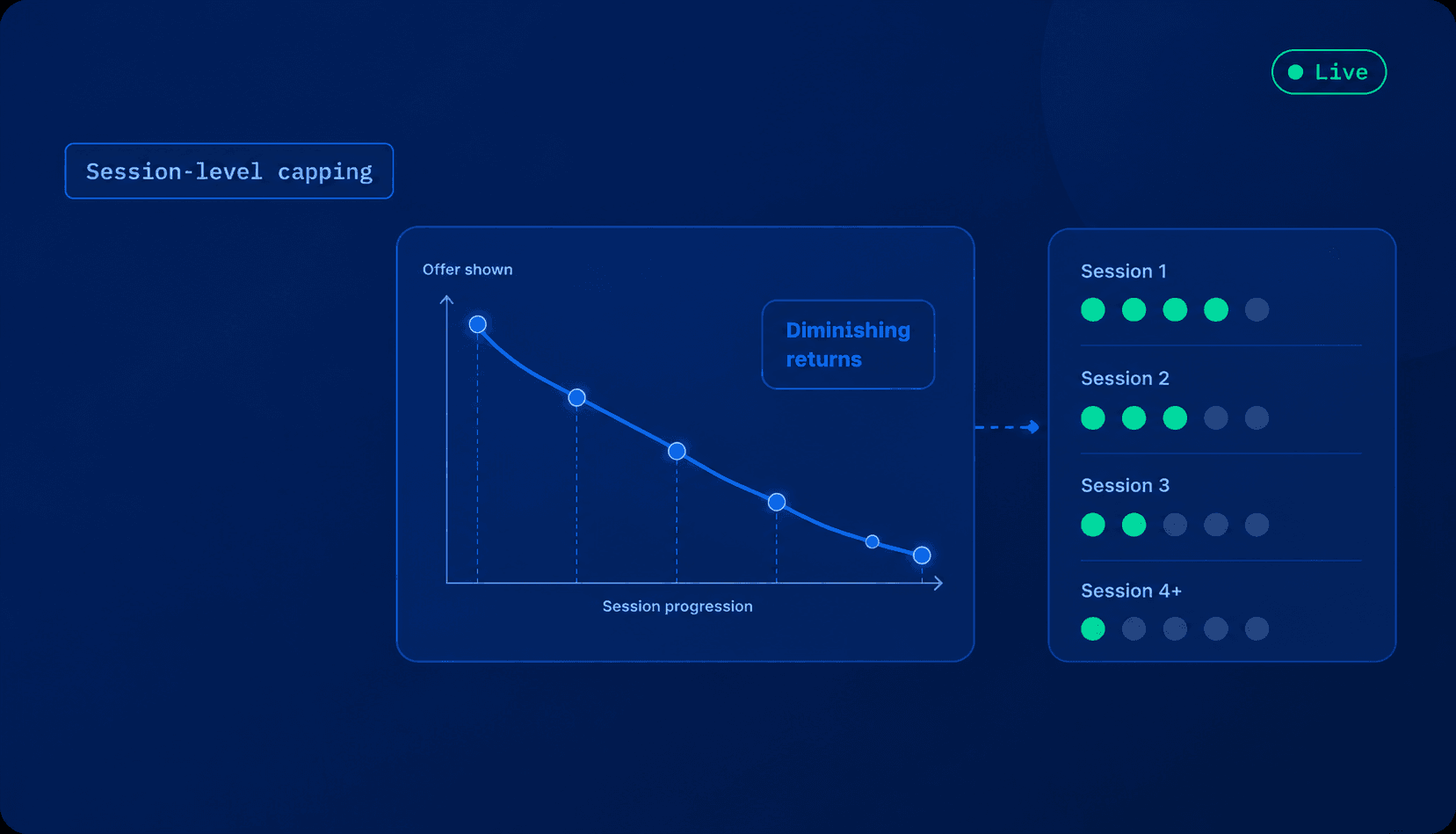 Live

Session-level capping

Offer shown

Diminishing returns

Session progression

Session 1

Session 2

Session 3

Session 4+